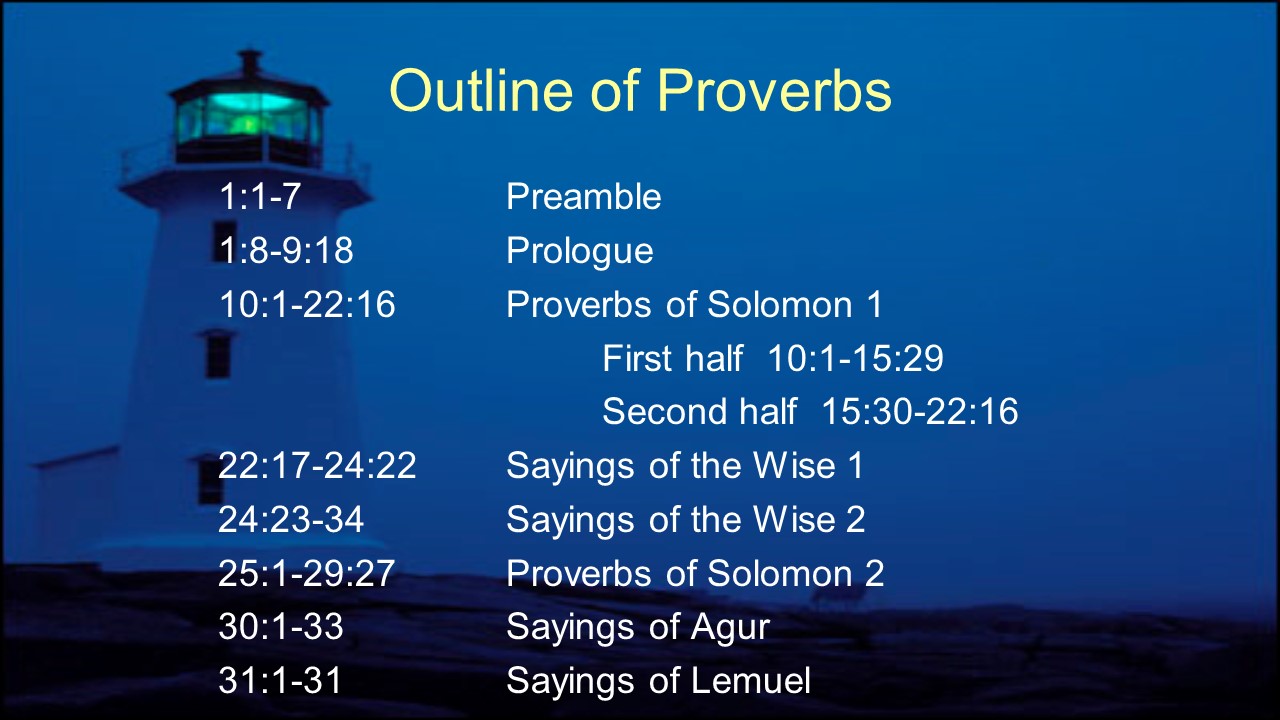 Outline of Proverbs

1:1-7 Preamble
1:8-9:18 Prologue
10:1-22:16 Proverbs of Solomon 1
First half 10:1-15:29
Second half 15:30-22:16
22:17-24:22 Sayings of the Wise 1
24:23-34 Sayings of the Wise 2
25:1-29:27 Proverbs of Solomon 2
30:1-33 Sayings of Agur
31:1-31 Sayings of Lemuel